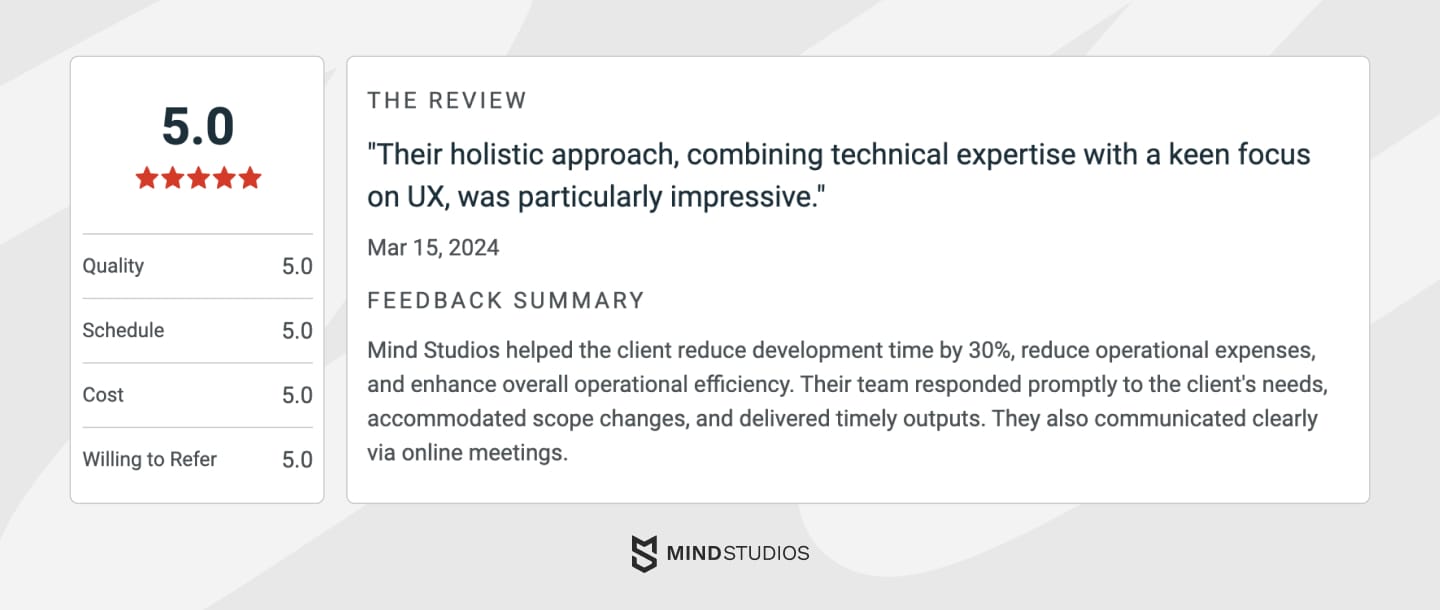 5.0

| Quality | 5.0 |
|---|---|
| Schedule | 5.0 |
| Cost | 5.0 |
| Willing to Refer | 5.0 |

THE REVIEW

"Their holistic approach, combining technical expertise with a keen focus on UX, was particularly impressive."

Mar 15, 2024

FEEDBACK SUMMARY

Mind Studios helped the client reduce development time by 30%, reduce operational expenses, and enhance overall operational efficiency. Their team responded promptly to the client's needs, accommodated scope changes, and delivered timely outputs. They also communicated clearly via online meetings.

MINDSTUDIOS